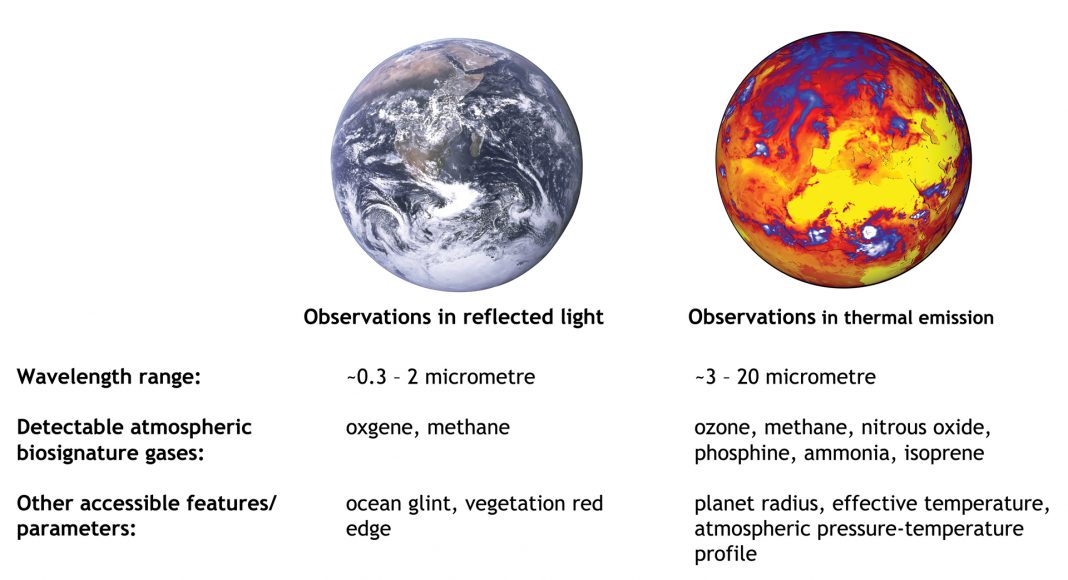 | | Observations in reflected light | Observations in thermal emission |
|---|---|---|
| Wavelength range: | ~0.3 – 2 micrometre | ~3 – 20 micrometre |
| Detectable atmospheric biosignature gases: | oxgene, methane | ozone, methane, nitrous oxide, phosphine, ammonia, isoprene |
| Other accessible features/ parameters: | ocean glint, vegetation red edge | planet radius, effective temperature, atmospheric pressure-temperature profile |